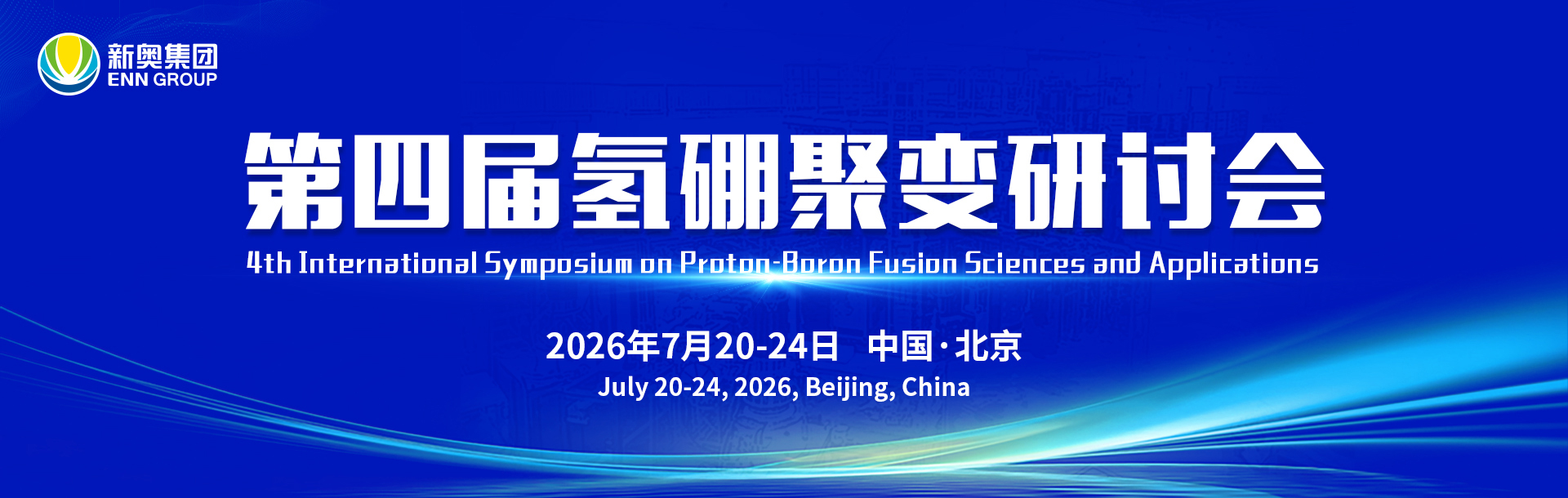 新奥集团
ENN GROUP

第四届氢硼聚变研讨会
4th International Symposium on Proton-Boron Fusion Sciences and Applications

2026年7月20-24日 中国·北京
July 20-24, 2026, Beijing, China